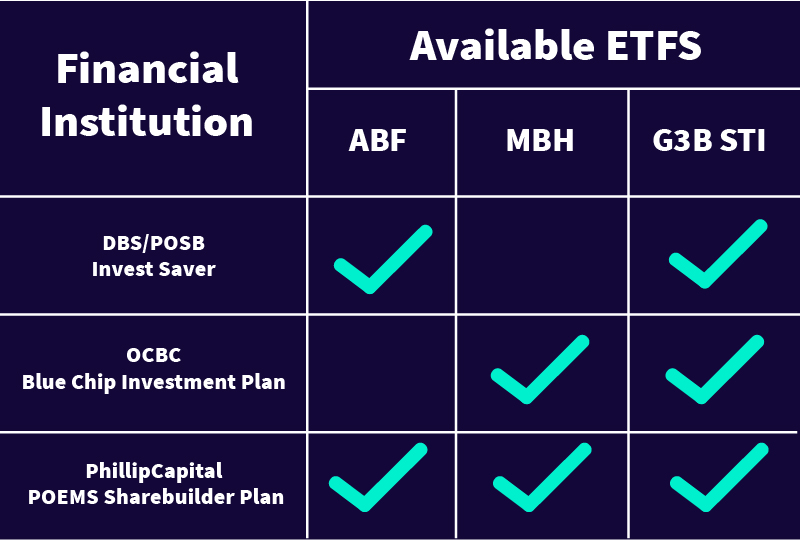 | Financial Institution | Available ETFS | | |
|---|---|---|---|
| | ABF | MBH | G3B STI |
| DBS/POSB Invest Saver | ✓ | | ✓ |
| OCBC Blue Chip Investment Plan | | ✓ | ✓ |
| PhillipCapital POEMS Sharebuilder Plan | ✓ | ✓ | ✓ |